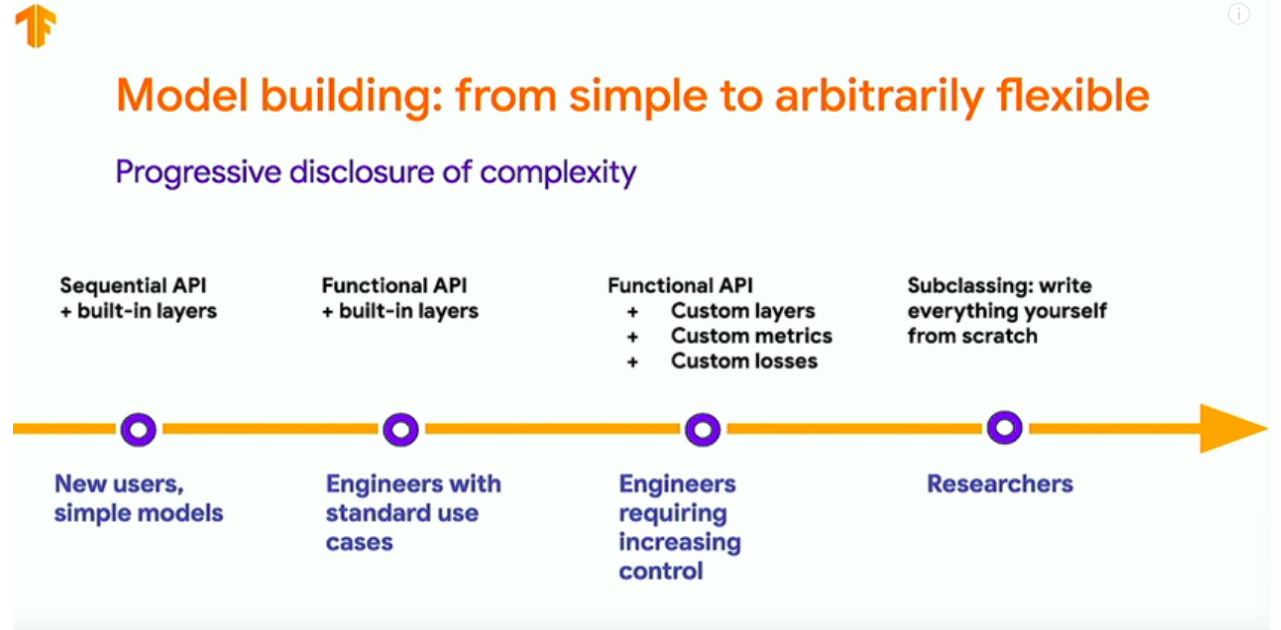 Model building: from simple to arbitrarily flexible

Progressive disclosure of complexity

Sequential API
+ built-in layers

Functional API
+ built-in layers

Functional API
+ Custom layers
+ Custom metrics
+ Custom losses

Subclassing: write everything yourself from scratch

New users, simple models

Engineers with standard use cases

Engineers requiring increasing control

Researchers